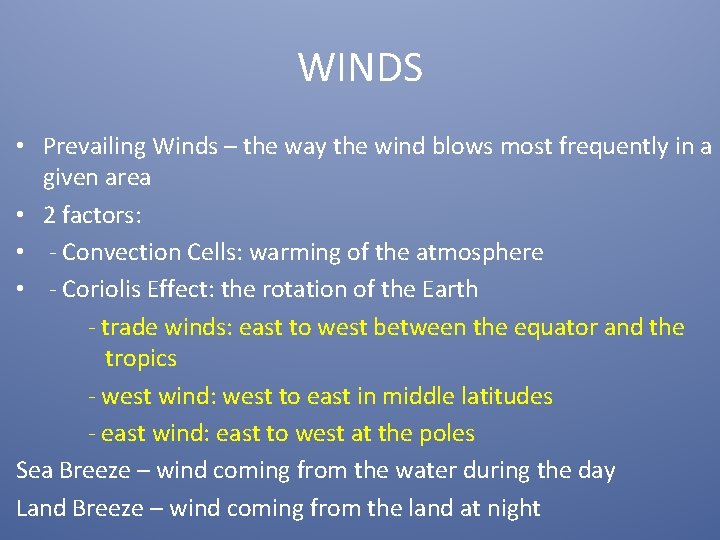 WINDS

• Prevailing Winds – the way the wind blows most frequently in a given area
• 2 factors:
• - Convection Cells: warming of the atmosphere
• - Coriolis Effect: the rotation of the Earth
- trade winds: east to west between the equator and the tropics
- west wind: west to east in middle latitudes
- east wind: east to west at the poles
Sea Breeze – wind coming from the water during the day
Land Breeze – wind coming from the land at night